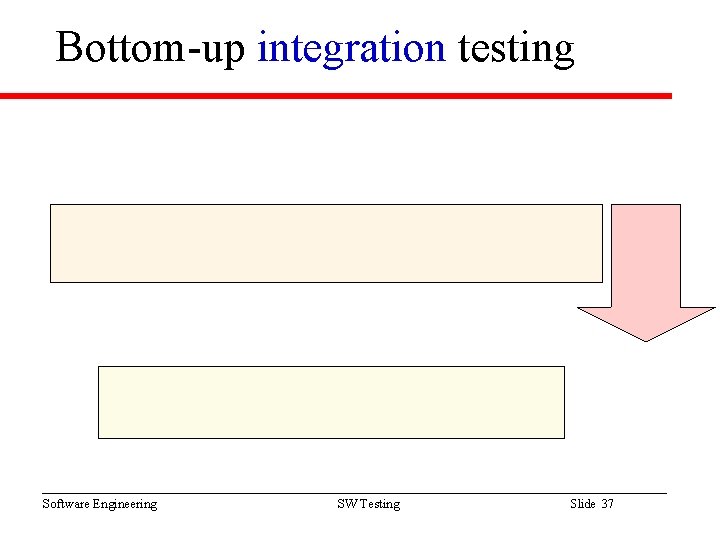 Bottom-up integration testing

Software Engineering

SW Testing

Slide 37